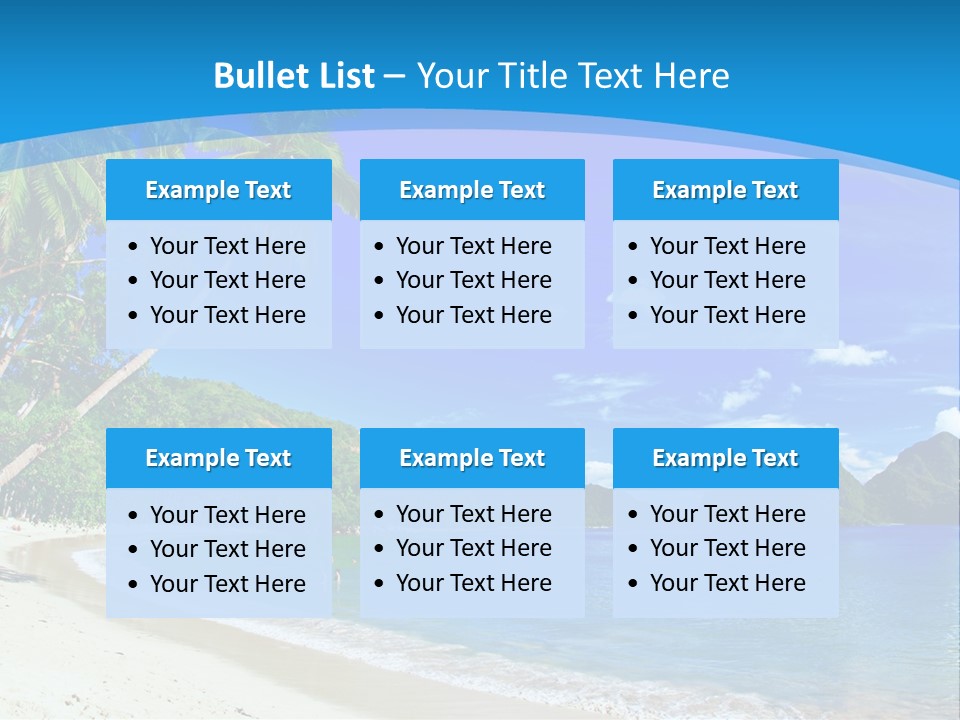 Bullet List – Your Title Text Here

Example Text
• Your Text Here
• Your Text Here
• Your Text Here

Example Text
• Your Text Here
• Your Text Here
• Your Text Here

Example Text
• Your Text Here
• Your Text Here
• Your Text Here

Example Text
• Your Text Here
• Your Text Here
• Your Text Here

Example Text
• Your Text Here
• Your Text Here
• Your Text Here

Example Text
• Your Text Here
• Your Text Here
• Your Text Here